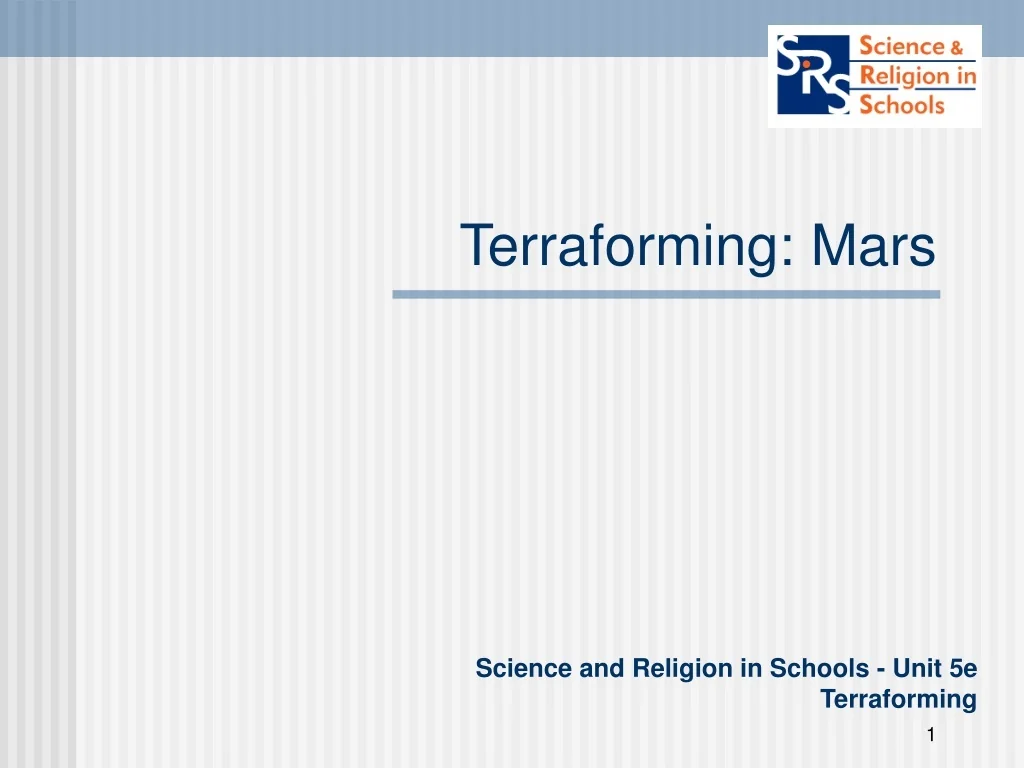 SRS
Science &
Religion in
Schools

Terraforming: Mars

Science and Religion in Schools - Unit 5e Terraforming

1